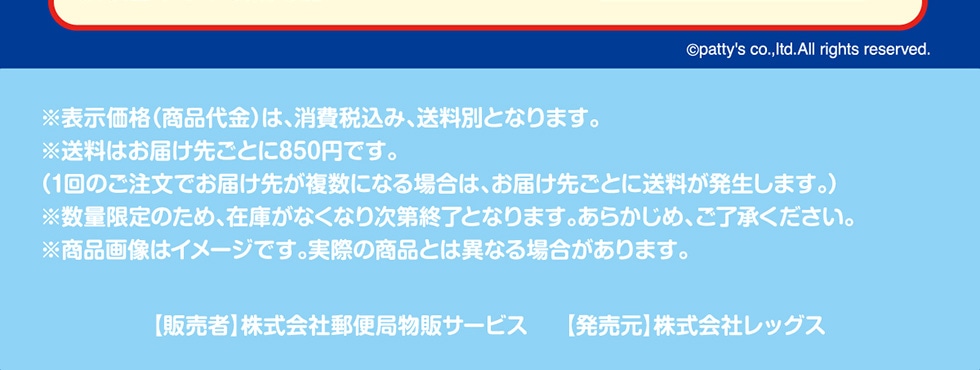 ©patty's co.,ltd.All rights reserved.

※表示価格（商品代金）は、消費税込み、送料別となります。
※送料はお届け先ごとに850円です。
（1回のご注文でお届け先が複数になる場合は、お届け先ごとに送料が発生します。）
※数量限定のため、在庫がなくなり次第終了となります。あらかじめ、ご了承ください。
※商品画像はイメージです。実際の商品とは異なる場合があります。

【販売者】株式会社郵便局物販サービス　【発売元】株式会社レッグス